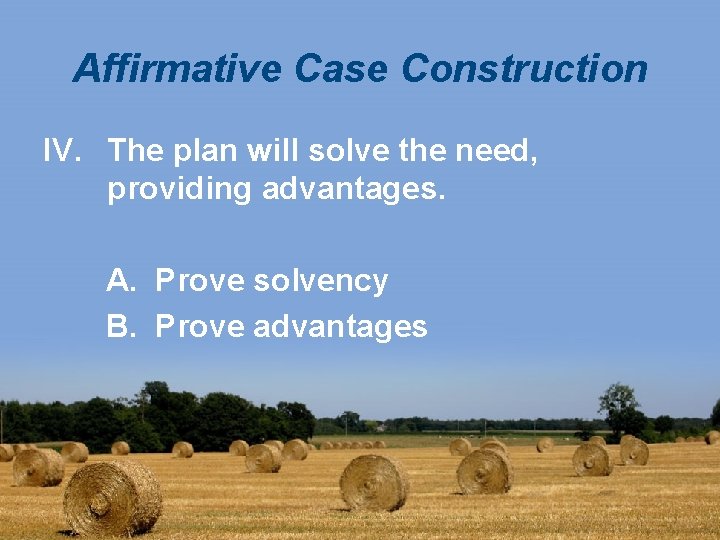 Affirmative Case Construction

IV. The plan will solve the need, providing advantages.

A. Prove solvency
B. Prove advantages